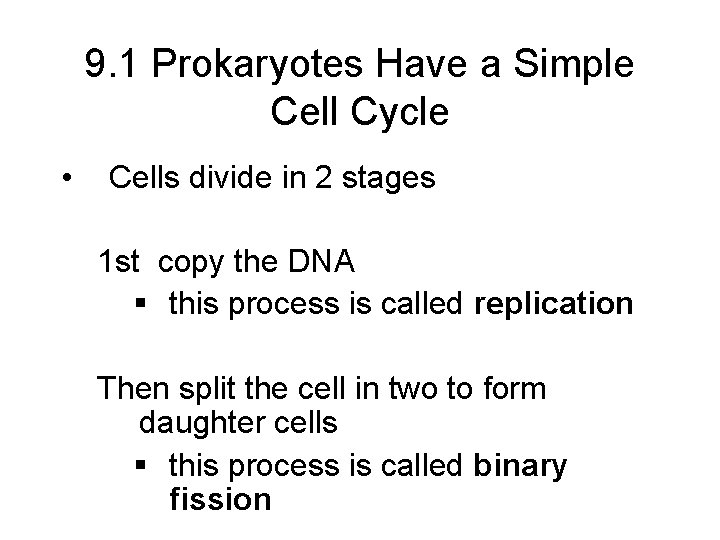 9.1 Prokaryotes Have a Simple Cell Cycle

• Cells divide in 2 stages

1st copy the DNA

▪ this process is called replication

Then split the cell in two to form daughter cells

▪ this process is called binary fission